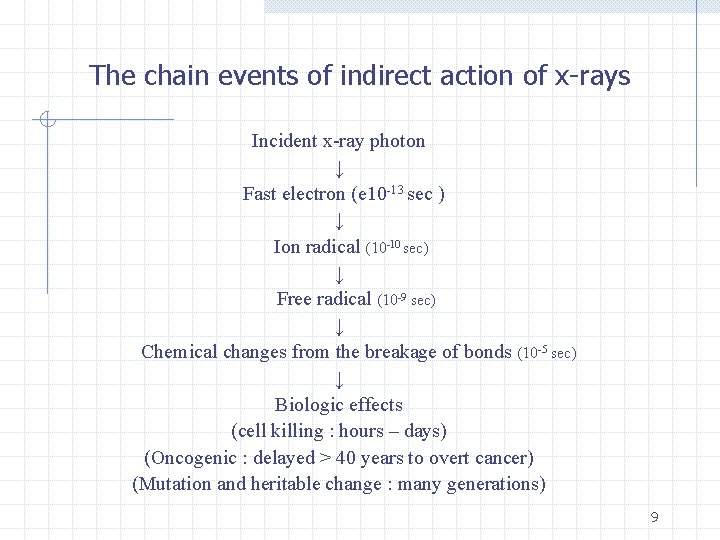 The chain events of indirect action of x-rays

Incident x-ray photon

↓

Fast electron (e$10^{-13}$ sec )

↓

Ion radical ($10^{-10}$ sec)

↓

Free radical ($10^{-9}$ sec)

↓

Chemical changes from the breakage of bonds ($10^{-5}$ sec)

↓

Biologic effects

(cell killing : hours – days)

(Oncogenic : delayed > 40 years to overt cancer)

(Mutation and heritable change : many generations)

9